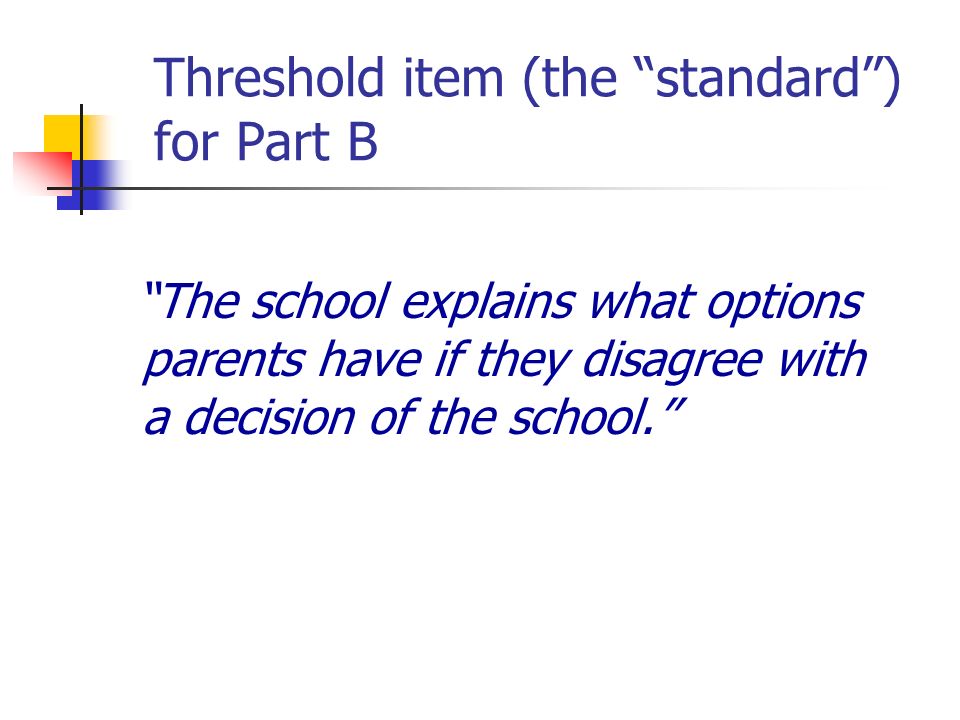 Threshold item (the “standard”) for Part B

“The school explains what options parents have if they disagree with a decision of the school.”